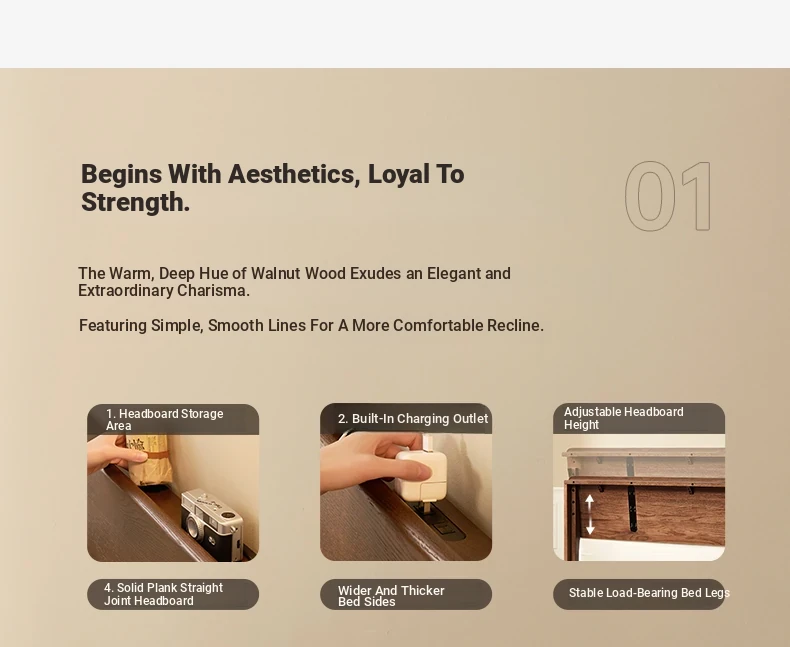 Begins With Aesthetics, Loyal To Strength.

01

The Warm, Deep Hue of Walnut Wood Exudes an Elegant and Extraordinary Charisma.

Featuring Simple, Smooth Lines For A More Comfortable Recline.

1. Headboard Storage Area

2. Built-In Charging Outlet

Adjustable Headboard Height

4. Solid Plank Straight Joint Headboard

Wider And Thicker Bed Sides

Stable Load-Bearing Bed Legs